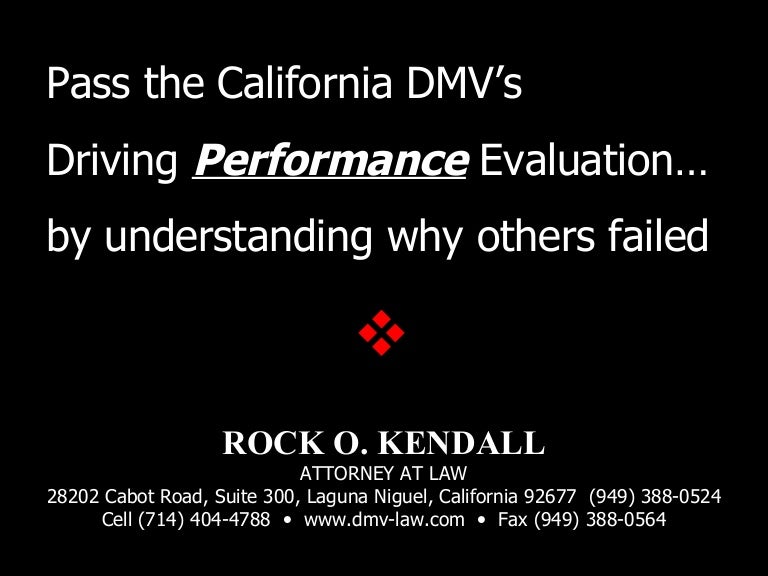 Pass the California DMV's Driving Performance Evaluation… by understanding why others failed

ROCK O. KENDALL
ATTORNEY AT LAW
28202 Cabot Road, Suite 300, Laguna Niguel, California 92677 (949) 388-0524
Cell (714) 404-4788 • www.dmv-law.com • Fax (949) 388-0564